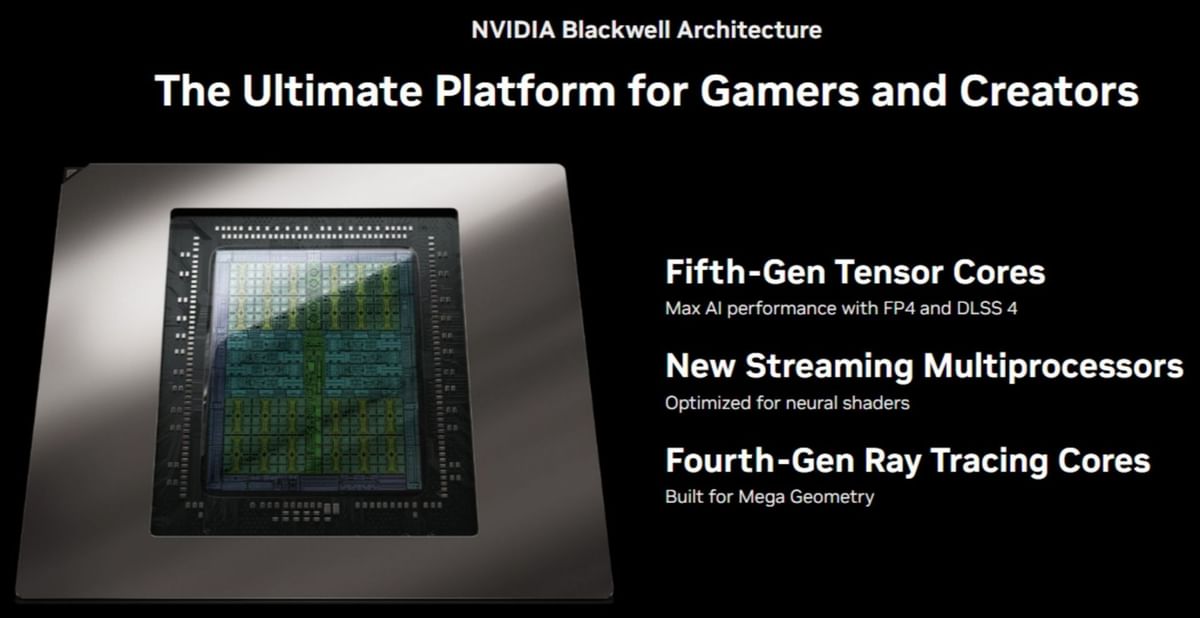 NVIDIA Blackwell Architecture

The Ultimate Platform for Gamers and Creators

Fifth-Gen Tensor Cores
Max AI performance with FP4 and DLSS 4

New Streaming Multiprocessors
Optimized for neural shaders

Fourth-Gen Ray Tracing Cores
Built for Mega Geometry